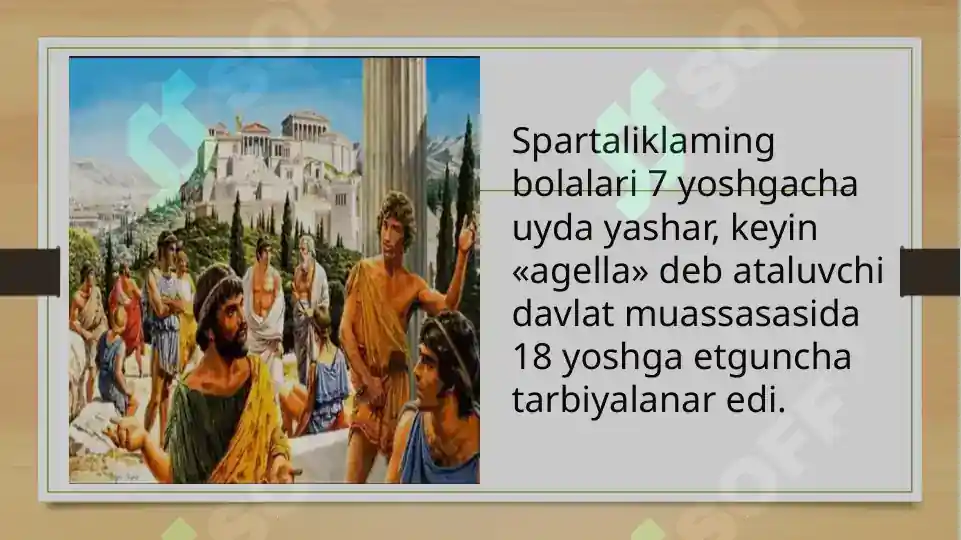 Spartaliklaming bolalari 7 yoshgacha uyda yashar, keyin «agella» deb ataluvchi davlat muassasasida 18 yoshga etguncha tarbiyalanar edi.